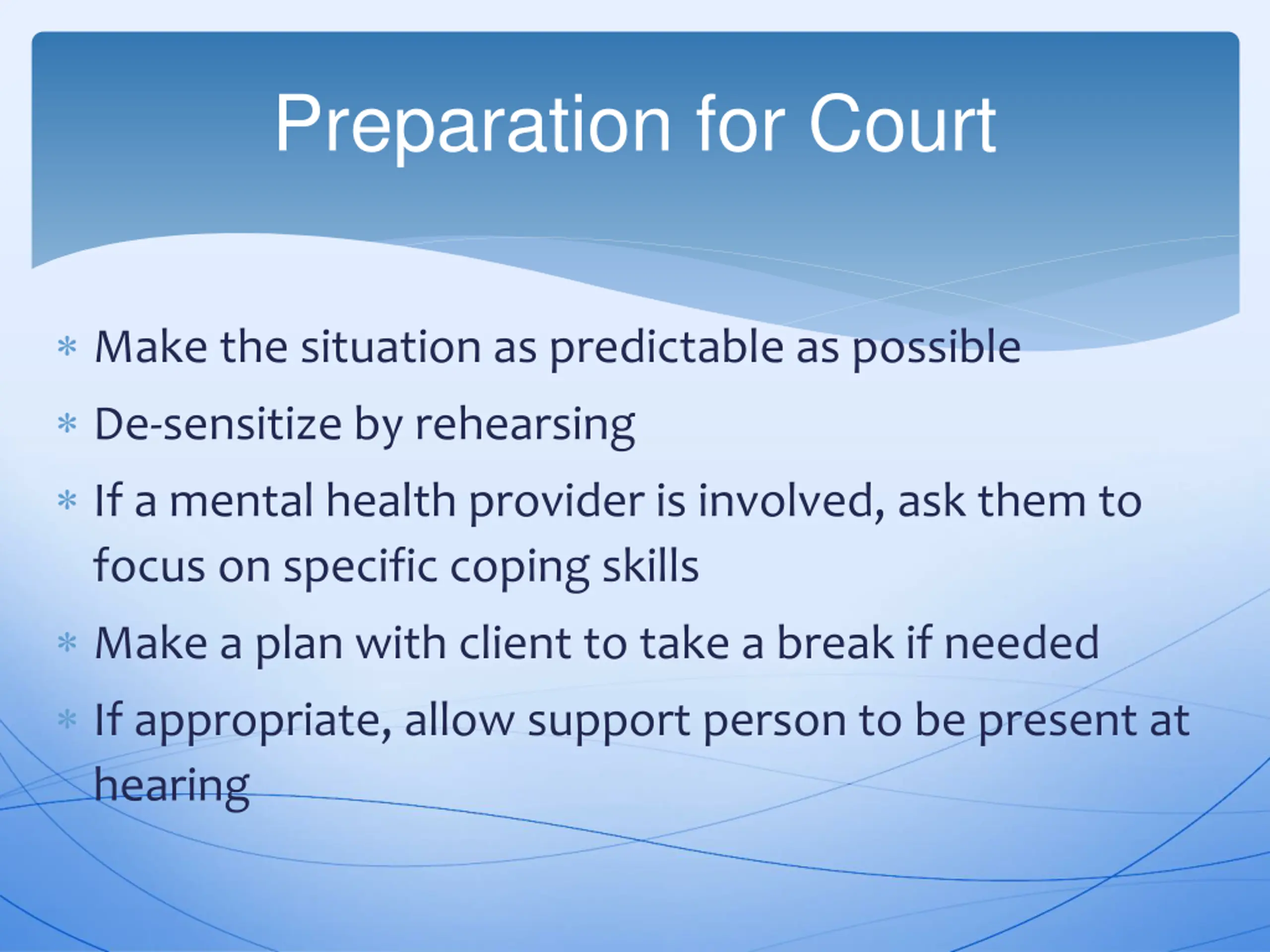 Preparation for Court

* Make the situation as predictable as possible
* De-sensitize by rehearsing
* If a mental health provider is involved, ask them to focus on specific coping skills
* Make a plan with client to take a break if needed
* If appropriate, allow support person to be present at hearing